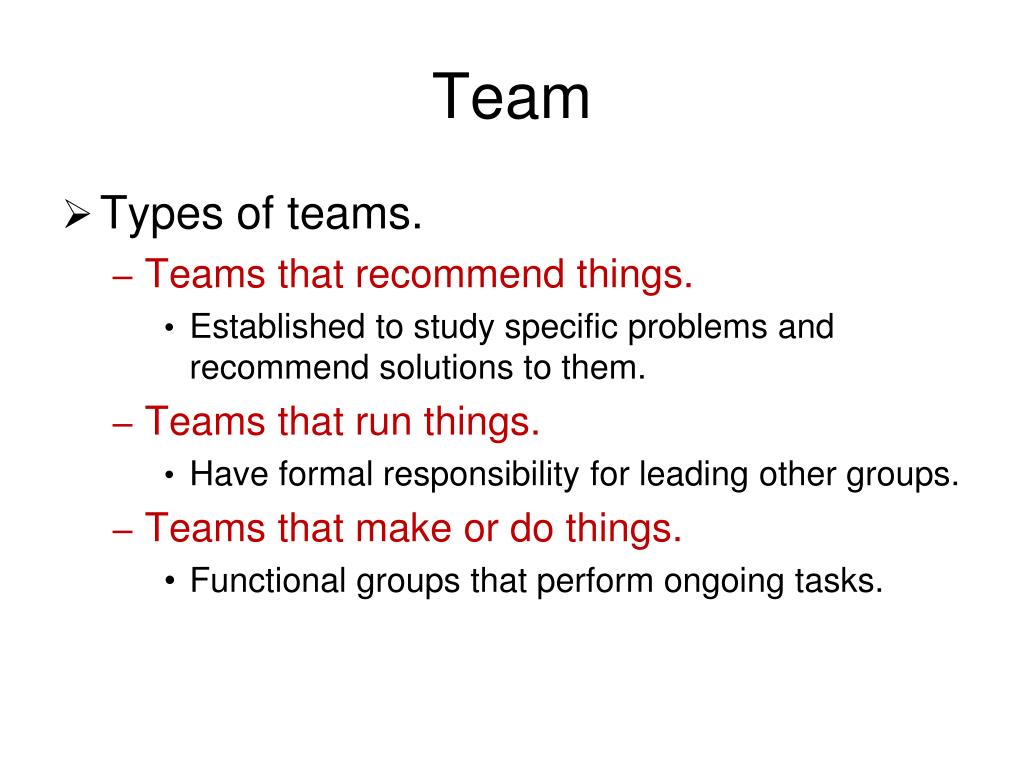 Team

➢ Types of teams.

– Teams that recommend things.

• Established to study specific problems and recommend solutions to them.

– Teams that run things.

• Have formal responsibility for leading other groups.

– Teams that make or do things.

• Functional groups that perform ongoing tasks.